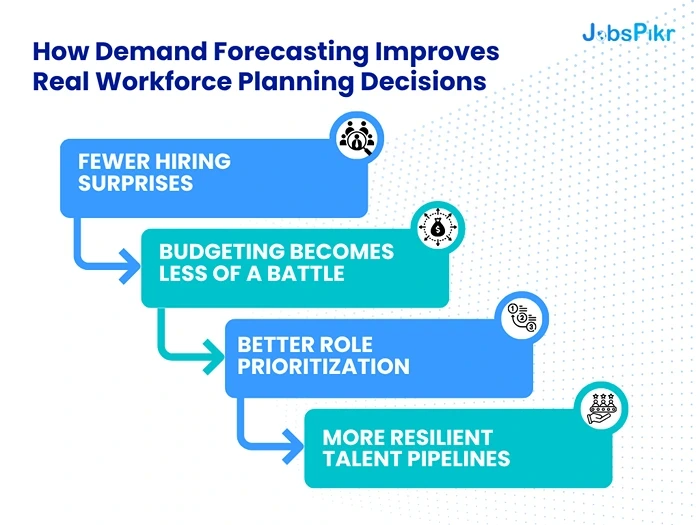 JobsPikr

How Demand Forecasting Improves Real Workforce Planning Decisions

FEWER HIRING SURPRISES

BUDGETING BECOMES LESS OF A BATTLE

BETTER ROLE PRIORITIZATION

MORE RESILIENT TALENT PIPELINES